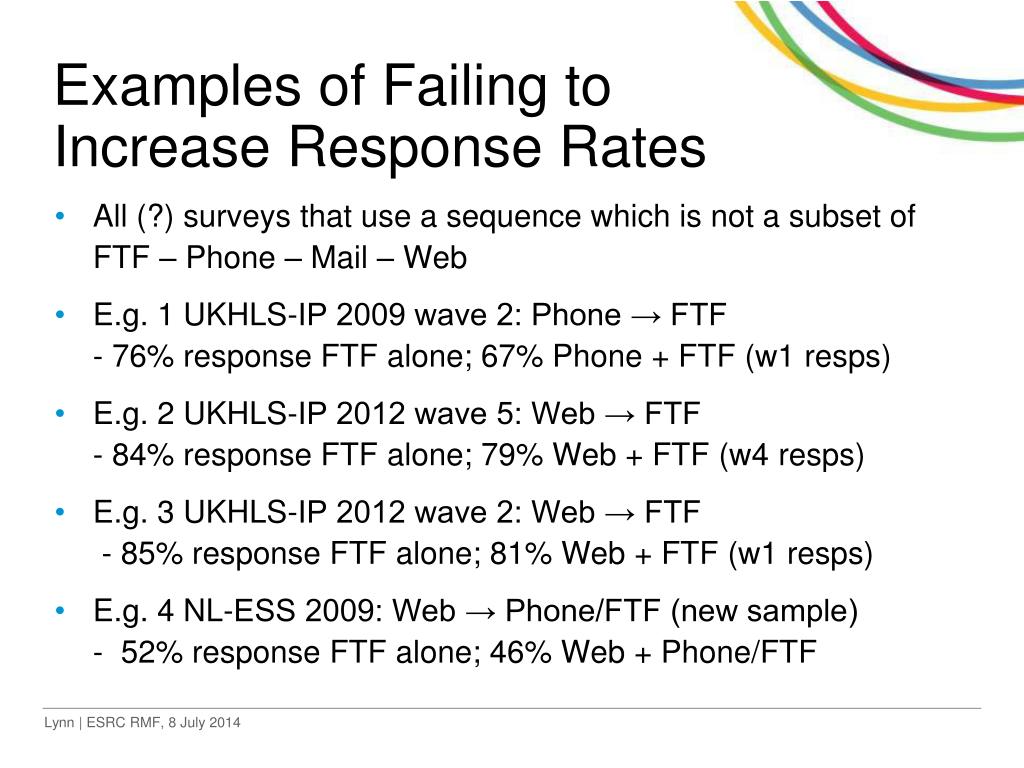 Examples of Failing to Increase Response Rates

• All (?) surveys that use a sequence which is not a subset of FTF – Phone – Mail – Web

• E.g. 1 UKHLS-IP 2009 wave 2: Phone → FTF
- 76% response FTF alone; 67% Phone + FTF (w1 resps)

• E.g. 2 UKHLS-IP 2012 wave 5: Web → FTF
- 84% response FTF alone; 79% Web + FTF (w4 resps)

• E.g. 3 UKHLS-IP 2012 wave 2: Web → FTF
- 85% response FTF alone; 81% Web + FTF (w1 resps)

• E.g. 4 NL-ESS 2009: Web → Phone/FTF (new sample)
- 52% response FTF alone; 46% Web + Phone/FTF

Lynn | ESRC RMF, 8 July 2014